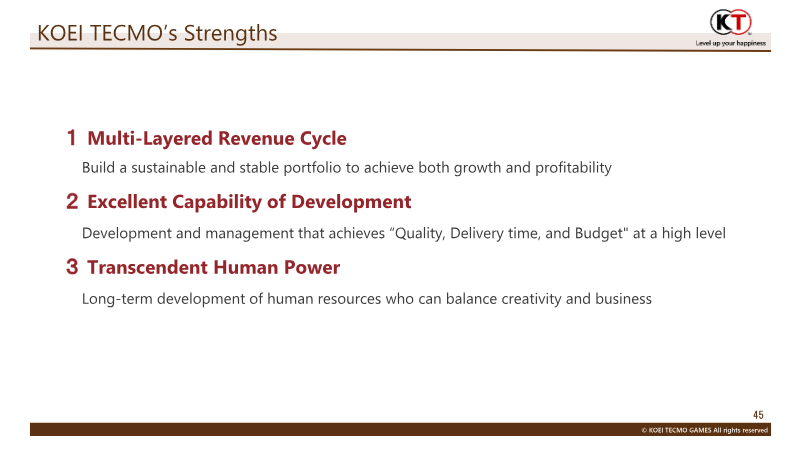 KOEI TECMO's Strengths

KT
Level up your happiness

1 Multi-Layered Revenue Cycle

Build a sustainable and stable portfolio to achieve both growth and profitability

2 Excellent Capability of Development

Development and management that achieves "Quality, Delivery time, and Budget" at a high level

3 Transcendent Human Power

Long-term development of human resources who can balance creativity and business

45

© KOEI TECMO GAMES All rights reserved